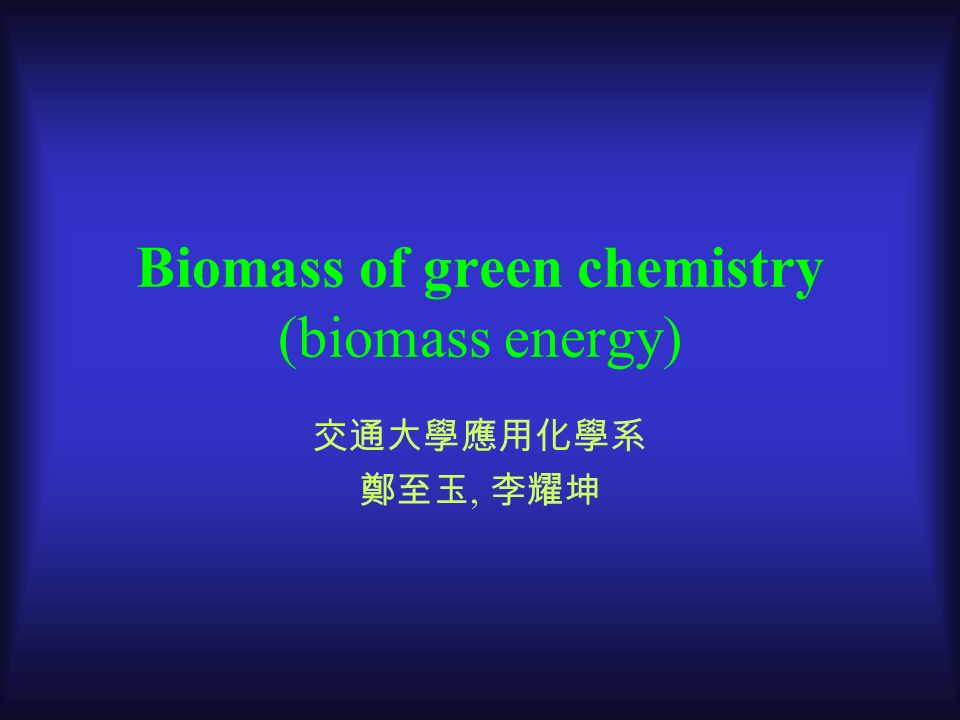 Biomass of green chemistry
(biomass energy)

交通大學應用化學系
鄭至玉, 李耀坤